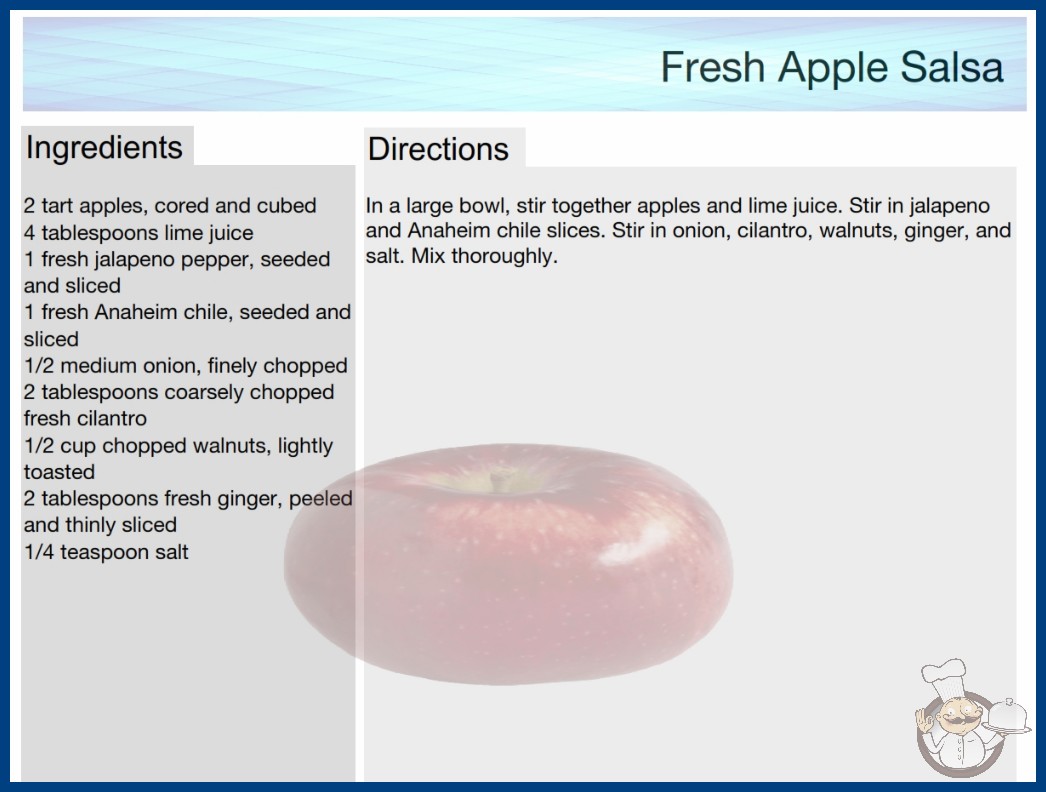 Fresh Apple Salsa

Ingredients

2 tart apples, cored and cubed
4 tablespoons lime juice
1 fresh jalapeno pepper, seeded and sliced
1 fresh Anaheim chile, seeded and sliced
1/2 medium onion, finely chopped
2 tablespoons coarsely chopped fresh cilantro
1/2 cup chopped walnuts, lightly toasted
2 tablespoons fresh ginger, peeled and thinly sliced
1/4 teaspoon salt

Directions

In a large bowl, stir together apples and lime juice. Stir in jalapeno and Anaheim chile slices. Stir in onion, cilantro, walnuts, ginger, and salt. Mix thoroughly.